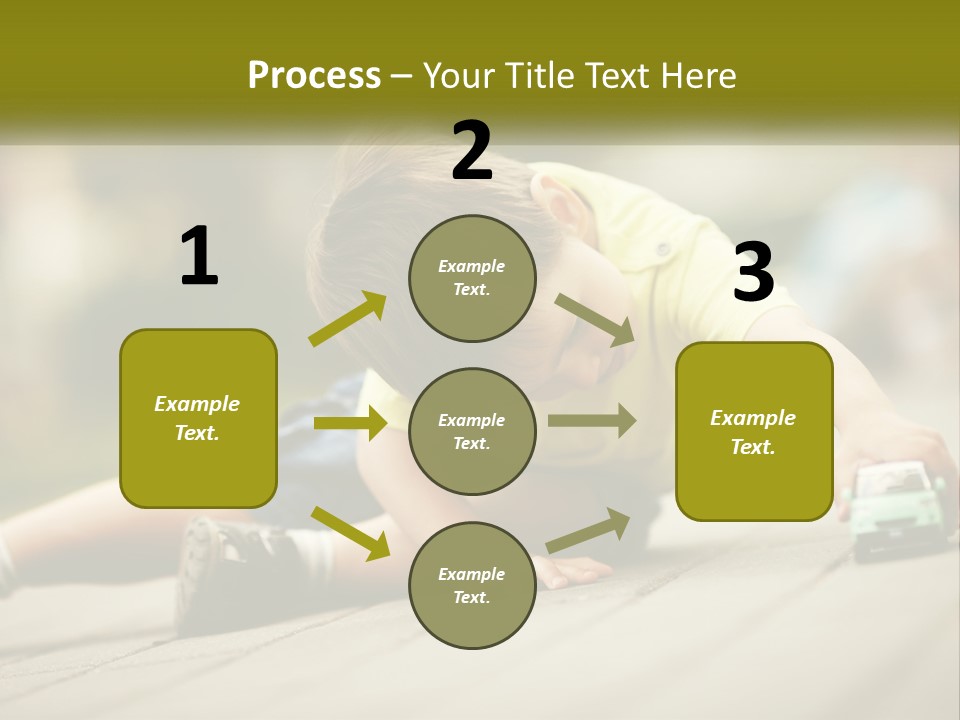 Process – Your Title Text Here

1

Example Text.

2

Example Text.

Example Text.

Example Text.

3

Example Text.